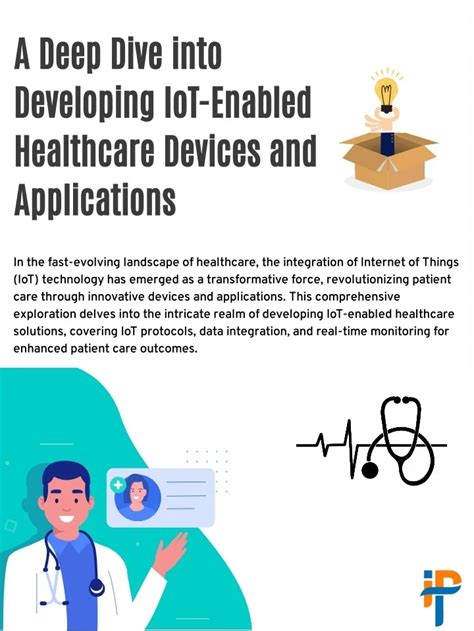 A Deep Dive into Developing IoT-Enabled Healthcare Devices and Applications

In the fast-evolving landscape of healthcare, the integration of Internet of Things (IoT) technology has emerged as a transformative force, revolutionizing patient care through innovative devices and applications. This comprehensive exploration delves into the intricate realm of developing IoT-enabled healthcare solutions, covering IoT protocols, data integration, and real-time monitoring for enhanced patient care outcomes.

iP